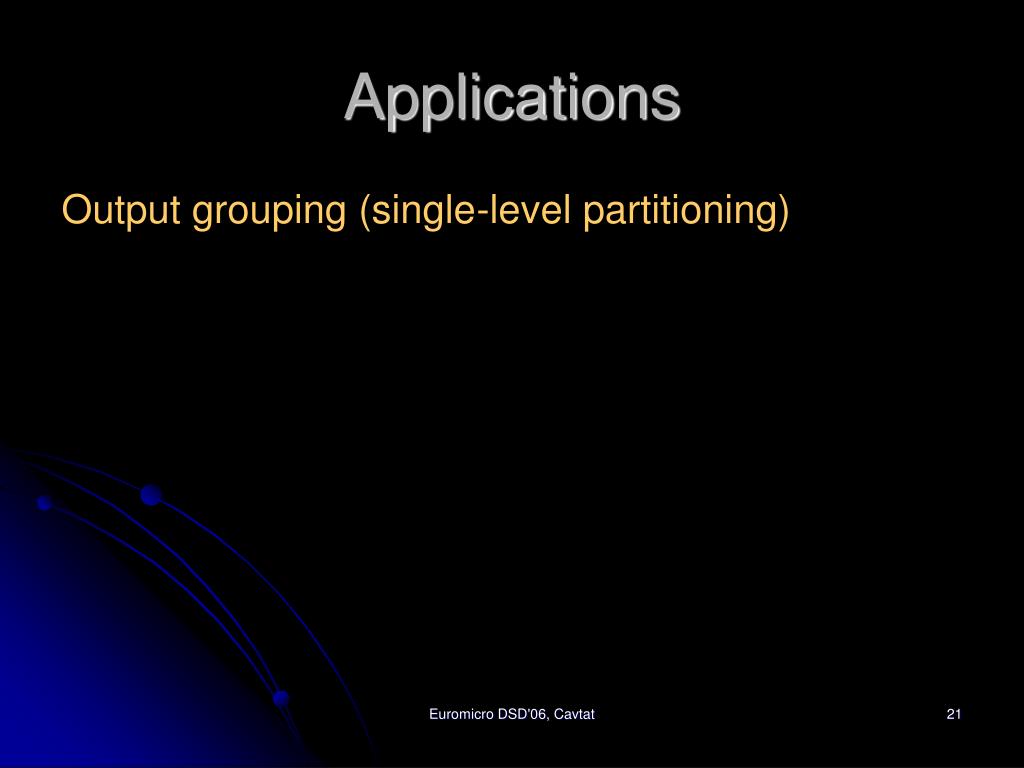 Applications

Output grouping (single-level partitioning)

Euromicro DSD'06, Cavtat

21